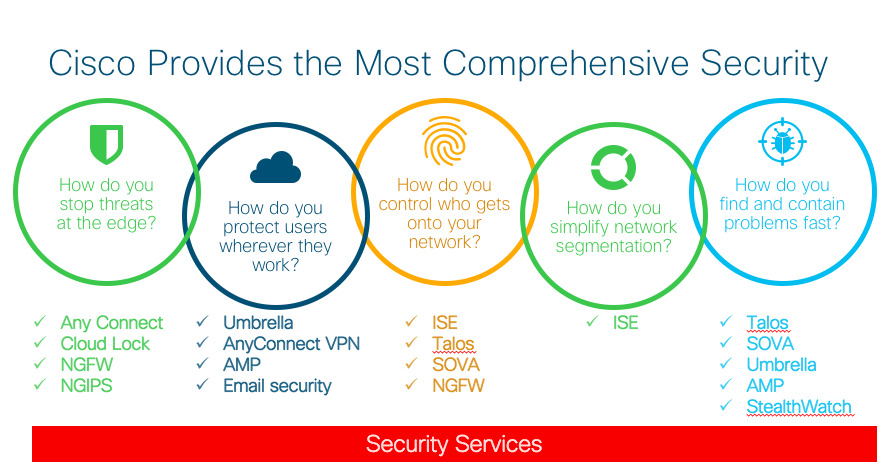 Cisco Provides the Most Comprehensive Security

How do you stop threats at the edge?

How do you protect users wherever they work?

How do you control who gets onto your network?

How do you simplify network segmentation?

How do you find and contain problems fast?

✓ Any Connect
✓ Cloud Lock
✓ NGFW
✓ NGIPS

✓ Umbrella
✓ AnyConnect VPN
✓ AMP
✓ Email security

✓ ISE
✓ Talos
✓ SOVA
✓ NGFW

✓ ISE

✓ Talos
✓ SOVA
✓ Umbrella
✓ AMP
✓ StealthWatch

Security Services